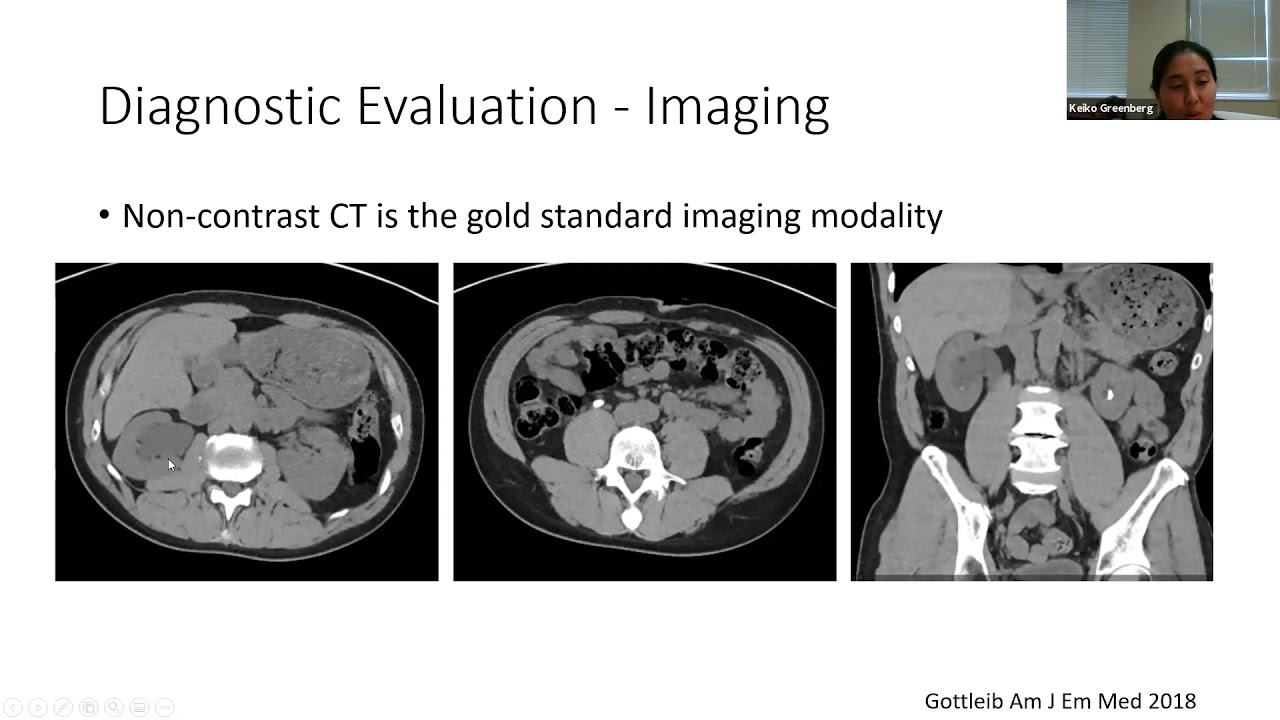 Diagnostic Evaluation - Imaging

Keiko Greenberg

• Non-contrast CT is the gold standard imaging modality

Gottleib Am J Em Med 2018